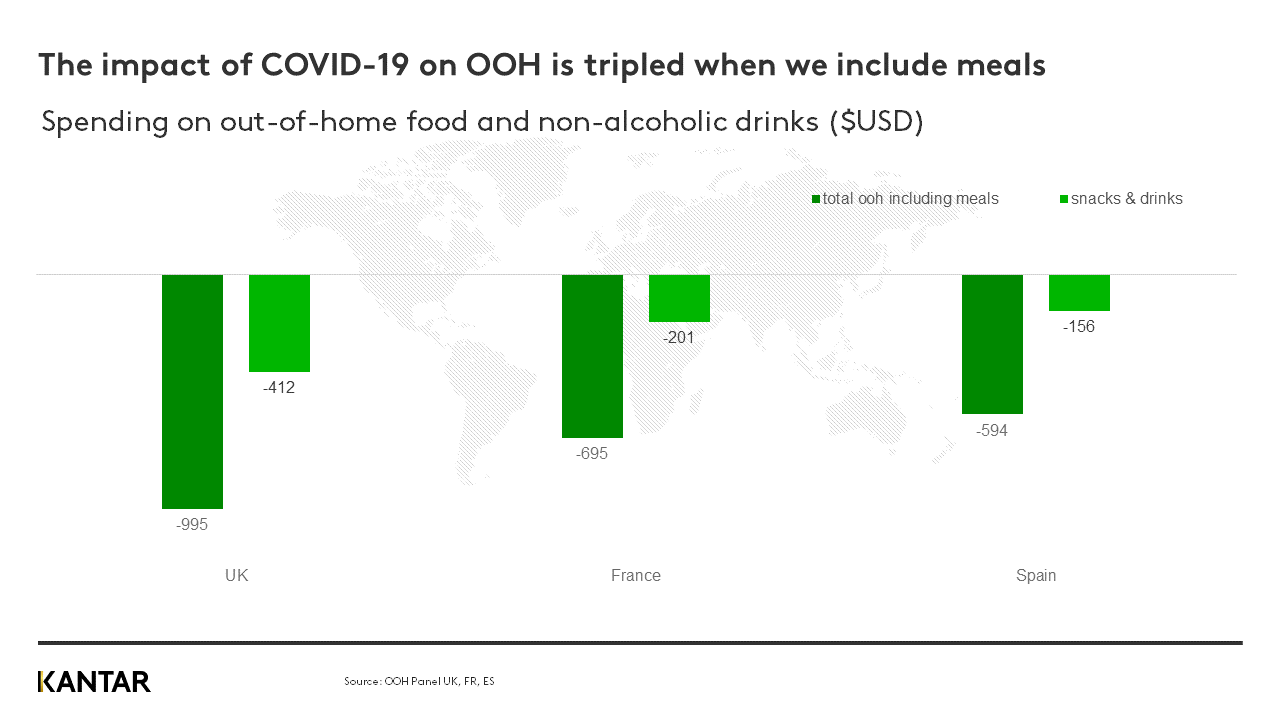 The impact of COVID-19 on OOH is tripled when we include meals

Spending on out-of-home food and non-alcoholic drinks ($USD)

total ooh including meals
snacks & drinks

-995
-412
-695
-201
-594
-156

UK
France
Spain

KANTAR

Source: OOH Panel UK, FR, ES